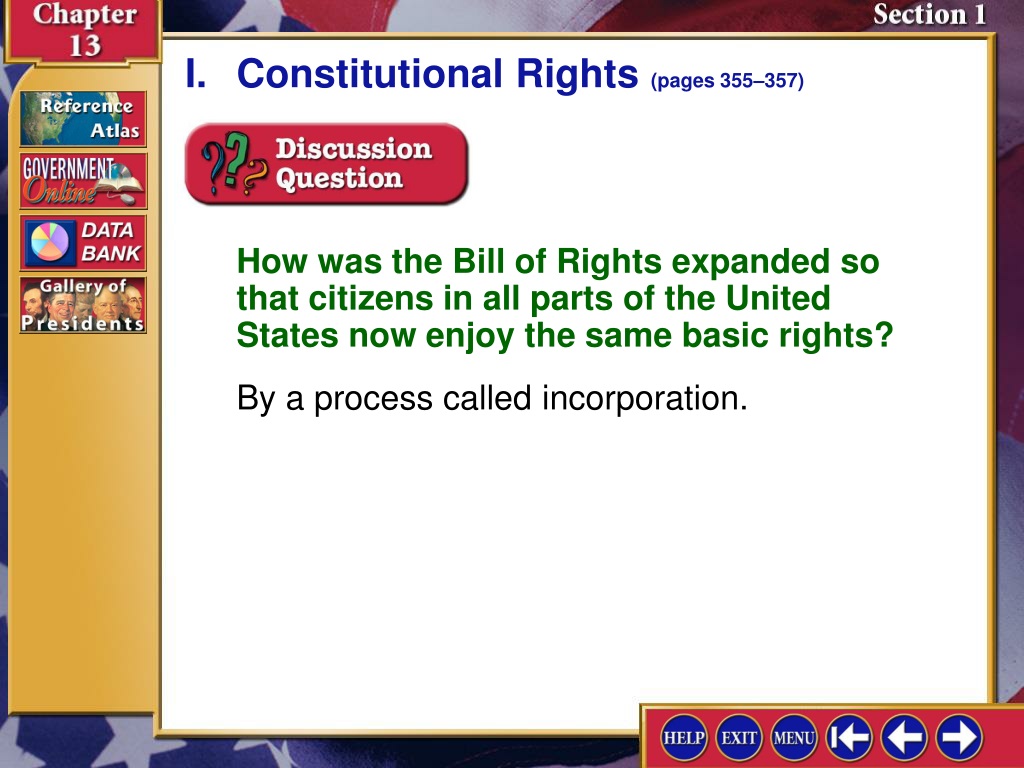 Chapter 13

Section 1

Reference Atlas

GOVERNMENT Online

DATA BANK

Gallery of Presidents

I. Constitutional Rights (pages 355–357)

Discussion Question

How was the Bill of Rights expanded so that citizens in all parts of the United States now enjoy the same basic rights?

By a process called incorporation.

HELP EXIT MENU